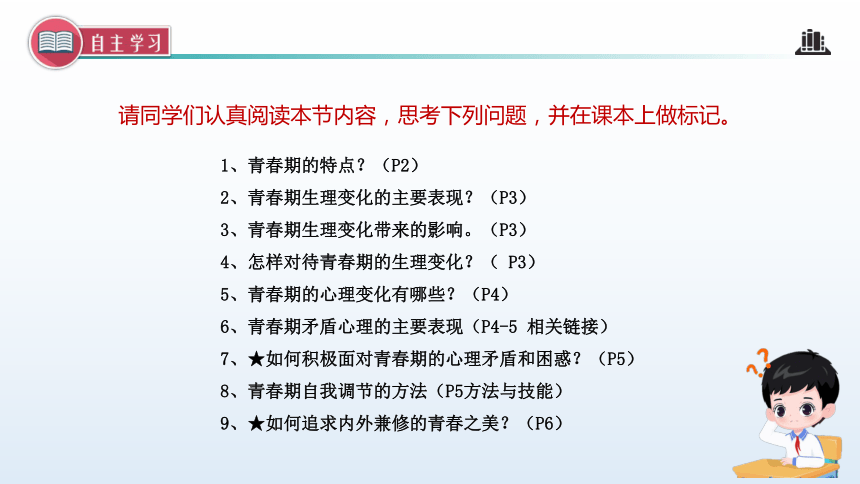 自主学习

请同学们认真阅读本节内容，思考下列问题，并在课本上做标记。

1、青春期的特点？（P2）
2、青春期生理变化的主要表现？（P3）
3、青春期生理变化带来的影响。（P3）
4、怎样对待青春期的生理变化？（ P3）
5、青春期的心理变化有哪些？（P4）
6、青春期矛盾心理的主要表现（P4-5 相关链接）
7、★如何积极面对青春期的心理矛盾和困惑？（P5）
8、青春期自我调节的方法（P5方法与技能）
9、★如何追求内外兼修的青春之美？（P6）